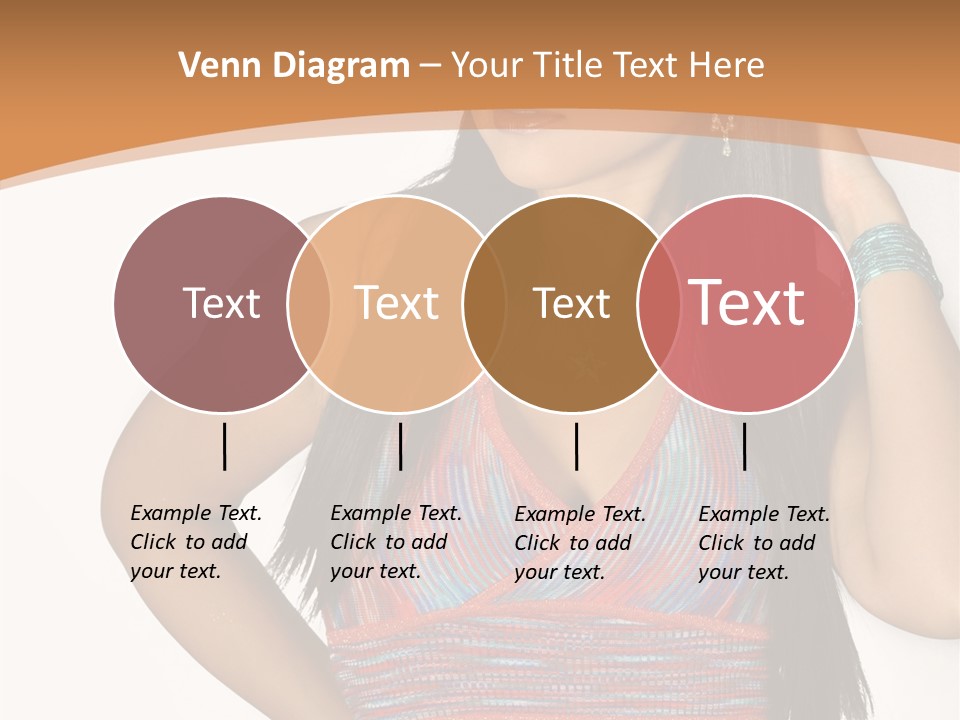 Venn Diagram – Your Title Text Here

Text

Text

Text

Text

Example Text. Click to add your text.

Example Text. Click to add your text.

Example Text. Click to add your text.

Example Text. Click to add your text.